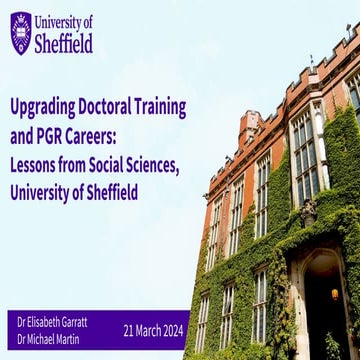 University of Sheffield

Upgrading Doctoral Training and PGR Careers: Lessons from Social Sciences, University of Sheffield

Dr Elisabeth Garratt
Dr Michael Martin

21 March 2024